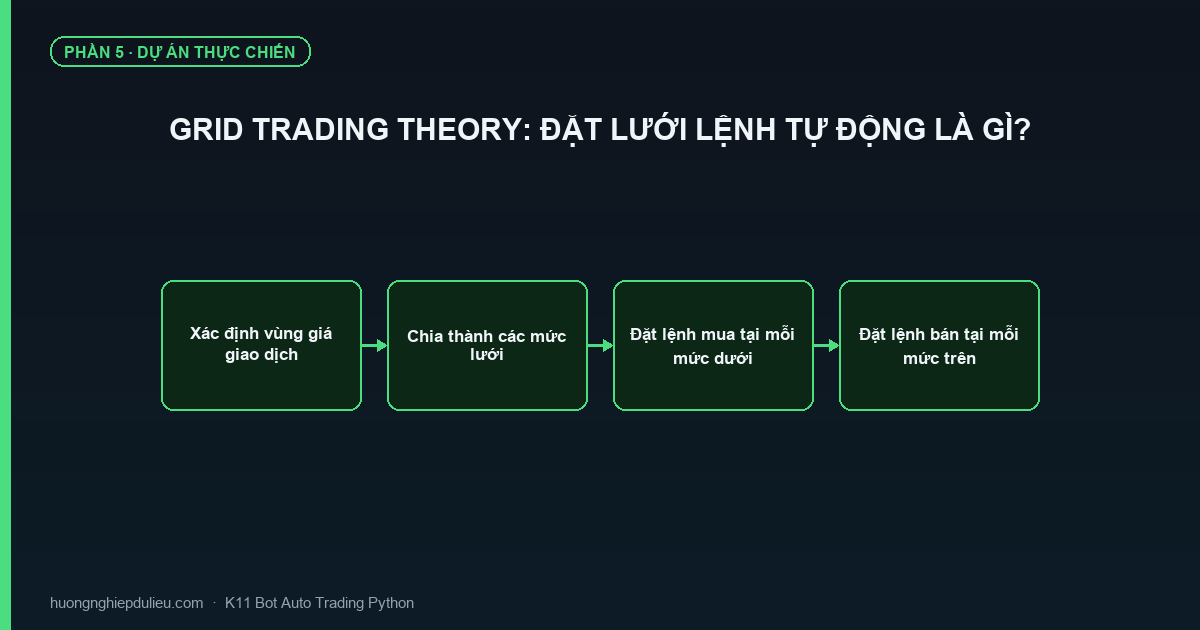 PHẦN 5 · DỰ ÁN THỰC CHIẾN

GRID TRADING THEORY: ĐẶT LƯỚI LỆNH TỰ ĐỘNG LÀ GÌ?

Xác định vùng giá giao dịch

Chia thành các mức lưới

Đặt lệnh mua tại mỗi mức dưới

Đặt lệnh bán tại mỗi mức trên

huongnghiepdulieu.com · K11 Bot Auto Trading Python